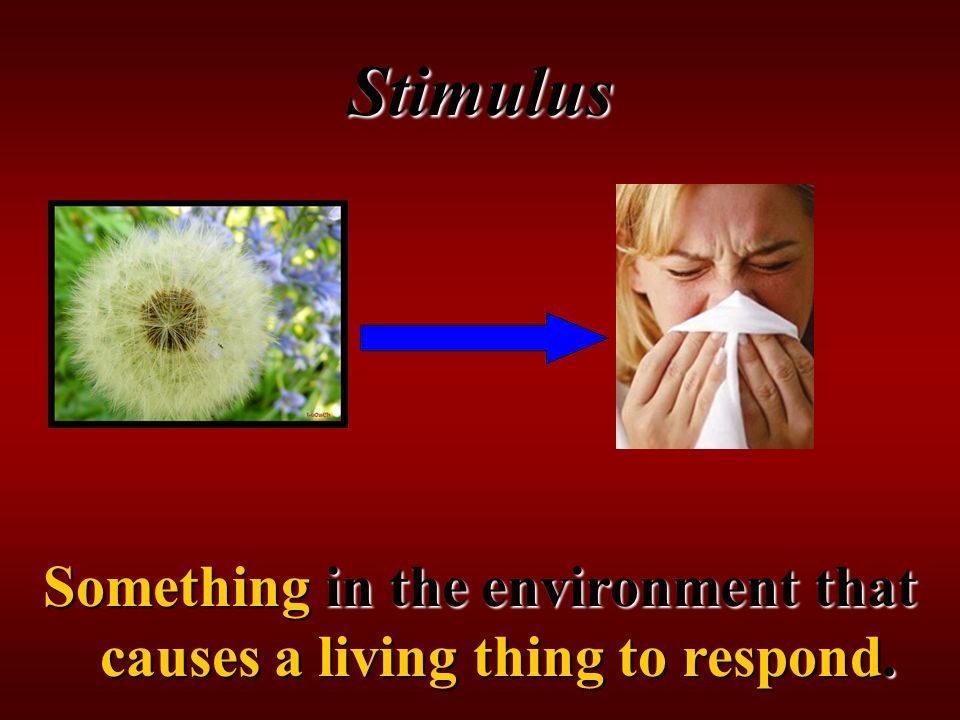 Stimulus

Something in the environment that causes a living thing to respond.